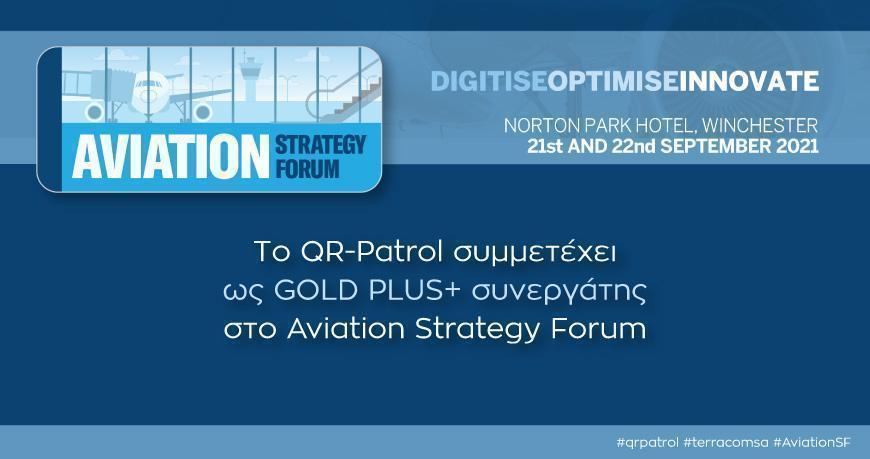 AVIATION STRATEGY FORUM

DIGITISEOPTIMISEINNOVATE

NORTON PARK HOTEL, WINCHESTER
21st AND 22nd SEPTEMBER 2021

Το QR-Patrol συμμετέχει ως GOLD PLUS+ συνεργάτης στο Aviation Strategy Forum

#qrpatrol #terracomsa #AviationSF